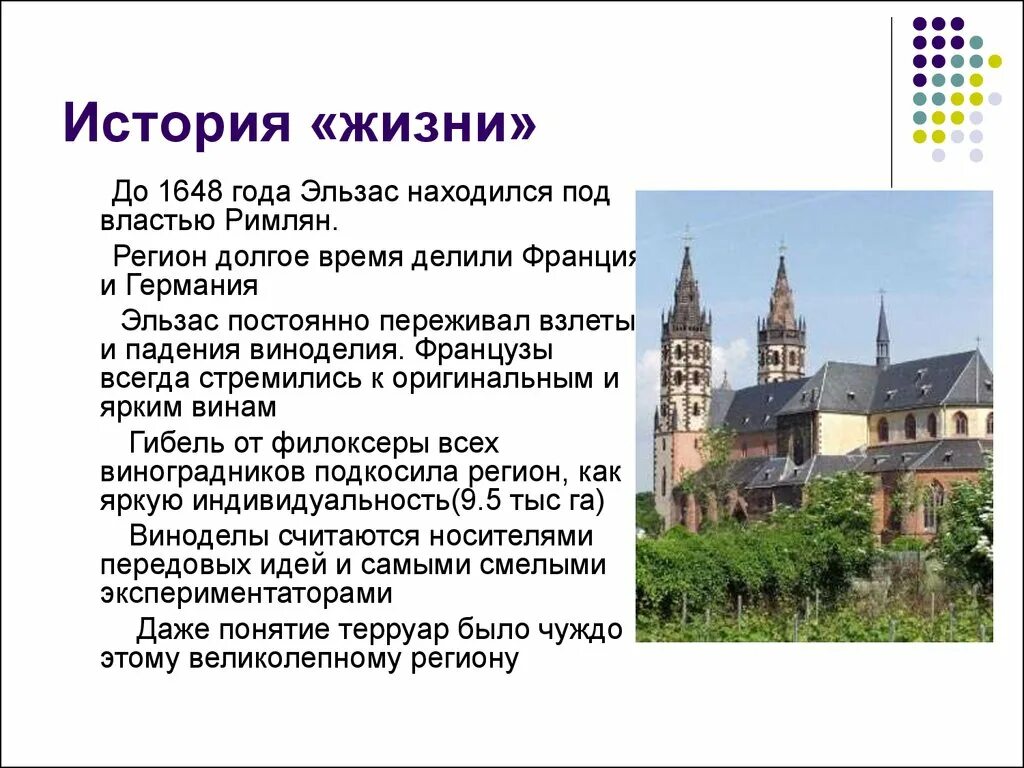 История «жизни»

До 1648 года Эльзас находился под властью Римлян.

Регион долгое время делили Франция и Германия

Эльзас постоянно переживал взлеты и падения виноделия. Французы всегда стремились к оригинальным и ярким винам

Гибель от филоксеры всех виноградников подкосила регион, как яркую индивидуальность(9.5 тыс га)

Виноделы считаются носителями передовых идей и самыми смелыми экспериментаторами

Даже понятие терруар было чуждо этому великолепному региону